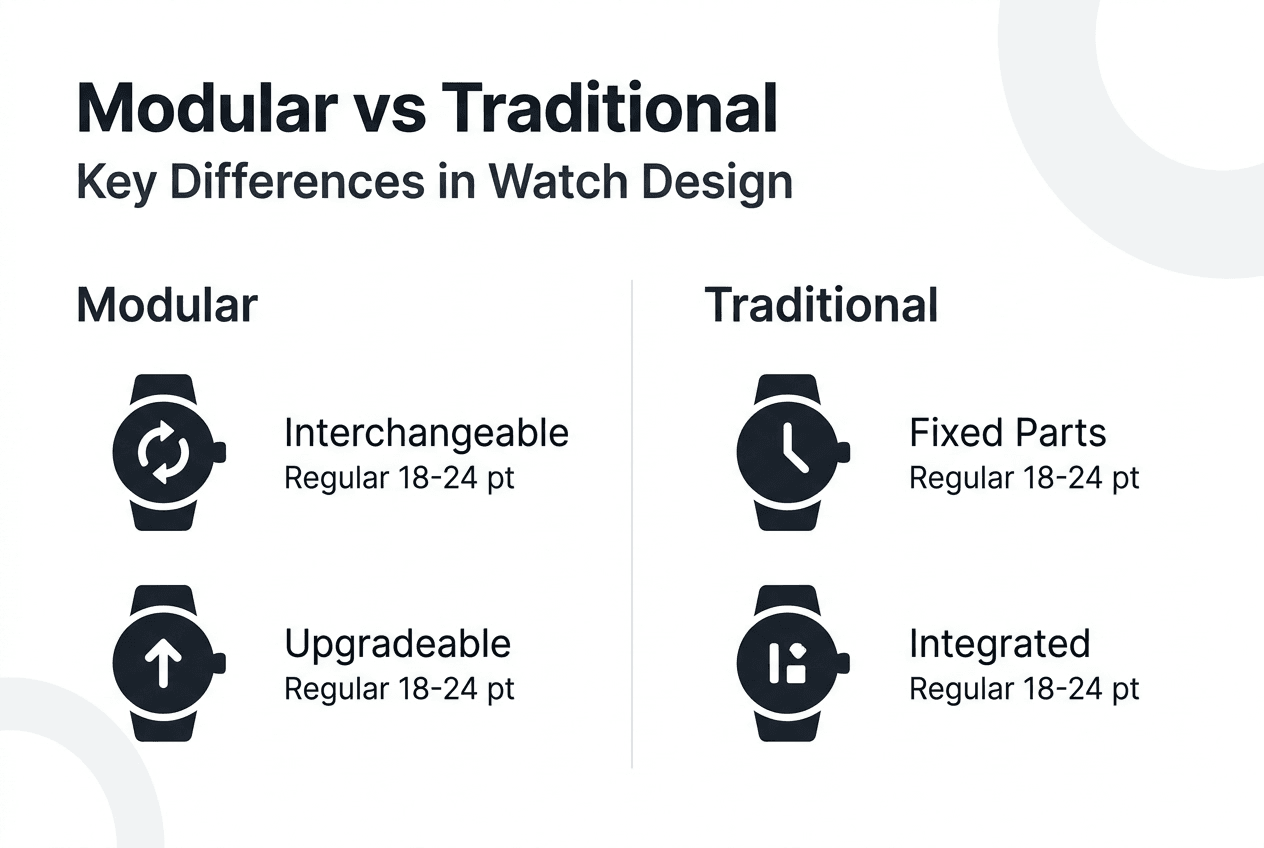 Modular vs Traditional
Key Differences in Watch Design

Modular

Interchangeable
Regular 18-24 pt

Upgradeable
Regular 18-24 pt

Traditional

Fixed Parts
Regular 18-24 pt

Integrated
Regular 18-24 pt